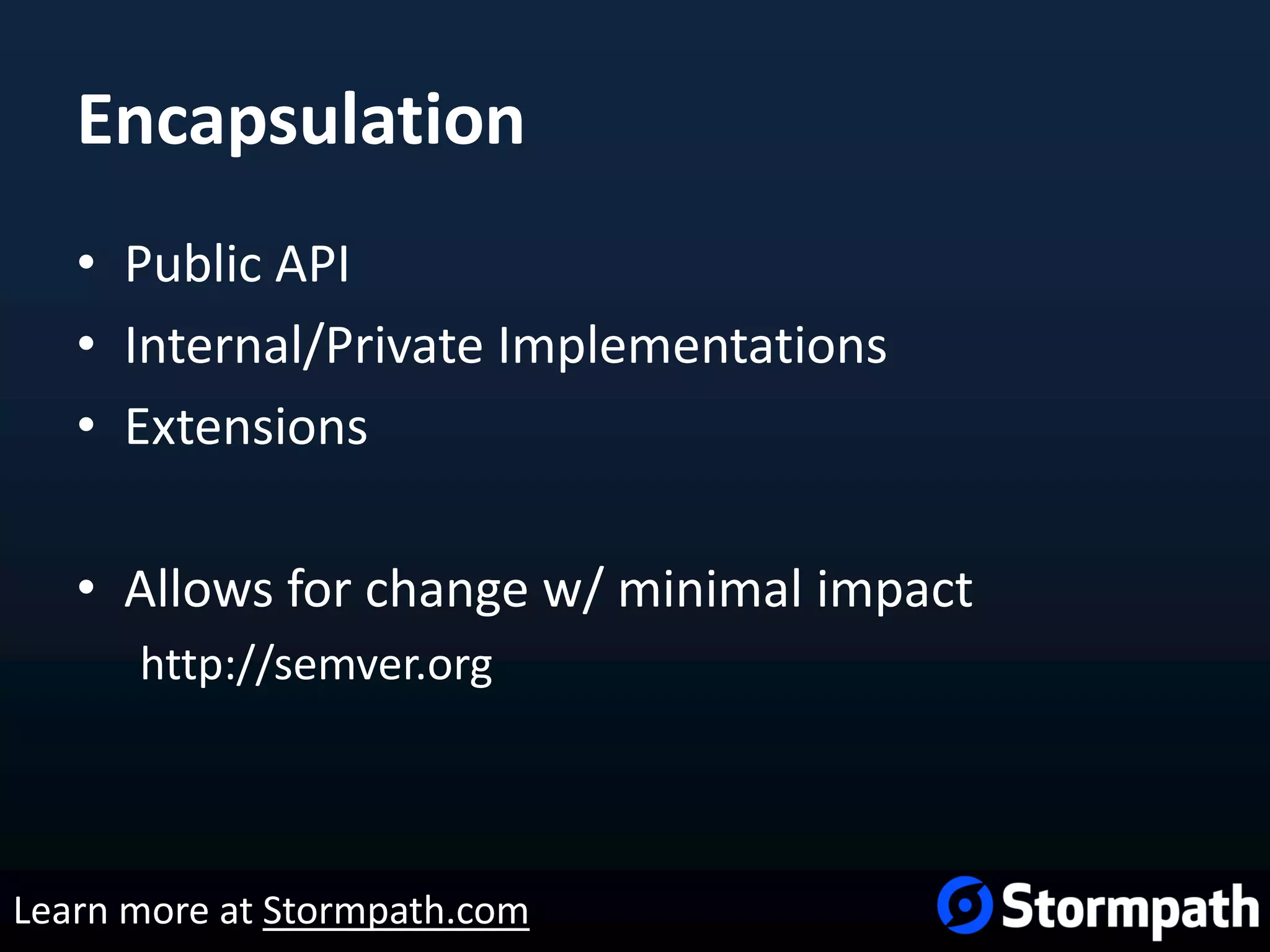 Encapsulation

• Public API
• Internal/Private Implementations
• Extensions

• Allows for change w/ minimal impact
http://semver.org

Learn more at Stormpath.com

Stormpath